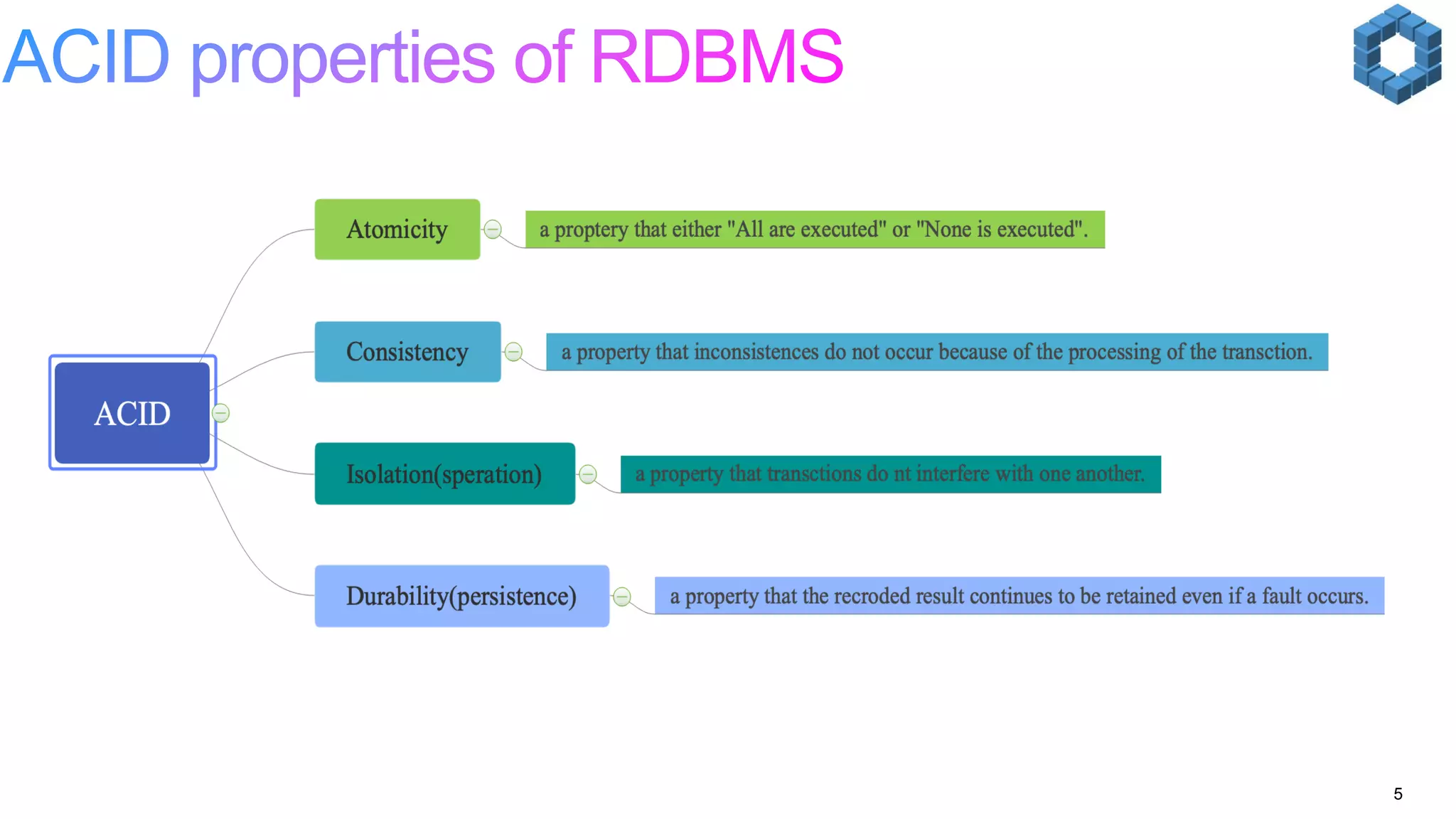 ACID properties of RDBMS

ACID

Atomicity

a proptery that either "All are executed" or "None is executed".

Consistency

a property that inconsistences do not occur because of the processing of the transction.

Isolation(speration)

a property that transctions do nt interfere with one another.

Durability(persistence)

a property that the recroded result continues to be retained even if a fault occurs.

5